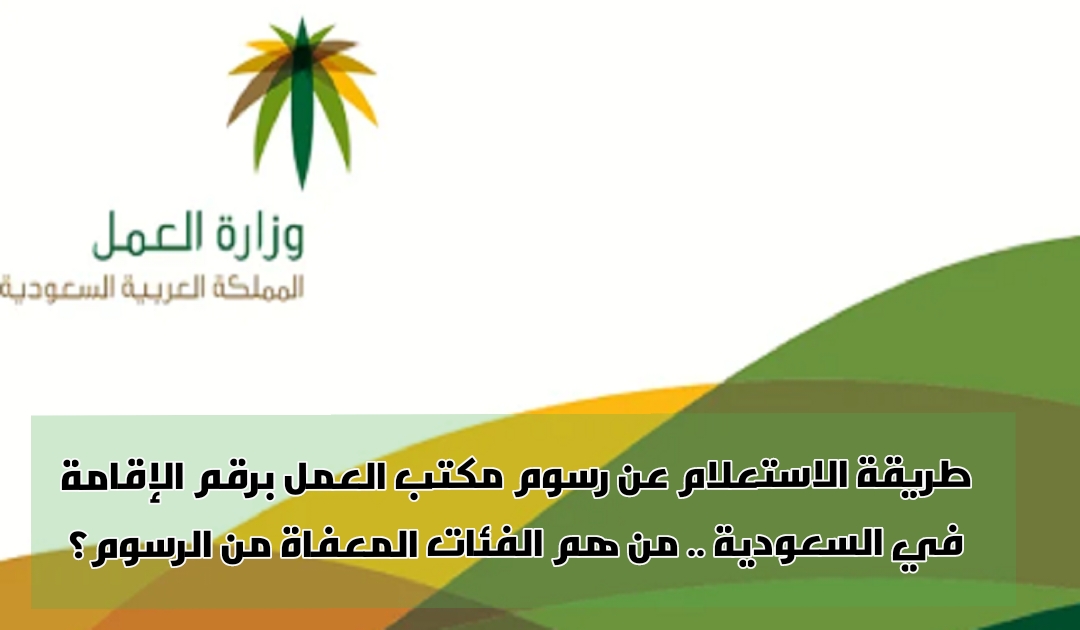 وزارة العمل
المملكة العربية السعودية

طريقة الاستعلام عن رسوم مكتب العمل برقم الإقامة في السعودية .. من هم الفئات المعفاة من الرسوم ؟